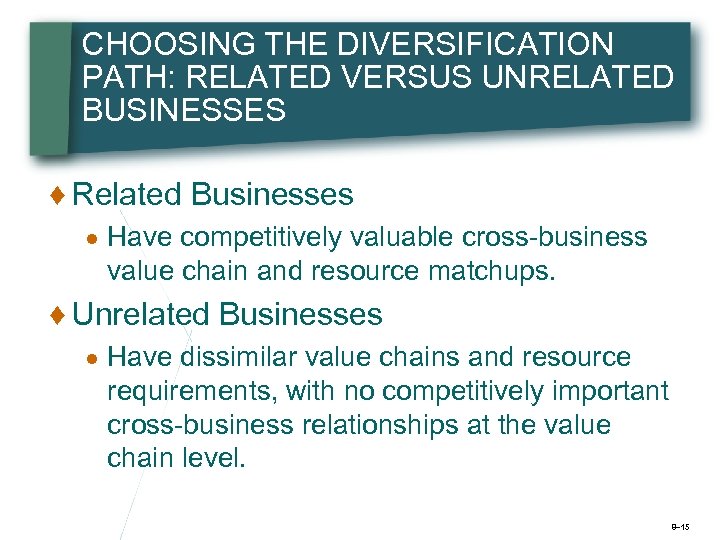 CHOOSING THE DIVERSIFICATION PATH: RELATED VERSUS UNRELATED BUSINESSES

♦ Related Businesses

● Have competitively valuable cross-business value chain and resource matchups.

♦ Unrelated Businesses

● Have dissimilar value chains and resource requirements, with no competitively important cross-business relationships at the value chain level.

8–15